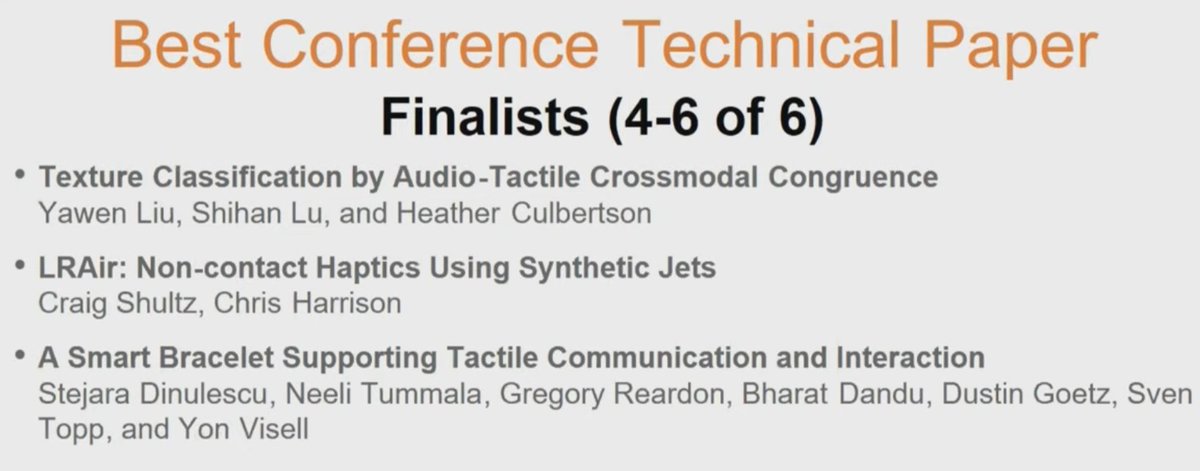 Best Conference Technical Paper

Finalists (4-6 of 6)

• Texture Classification by Audio-Tactile Crossmodal Congruence
Yawen Liu, Shihan Lu, and Heather Culbertson

• LRAir: Non-contact Haptics Using Synthetic Jets
Craig Shultz, Chris Harrison

• A Smart Bracelet Supporting Tactile Communication and Interaction
Stejara Dinulescu, Neeli Tummala, Gregory Reardon, Bharat Dandu, Dustin Goetz, Sven Topp, and Yon Visell